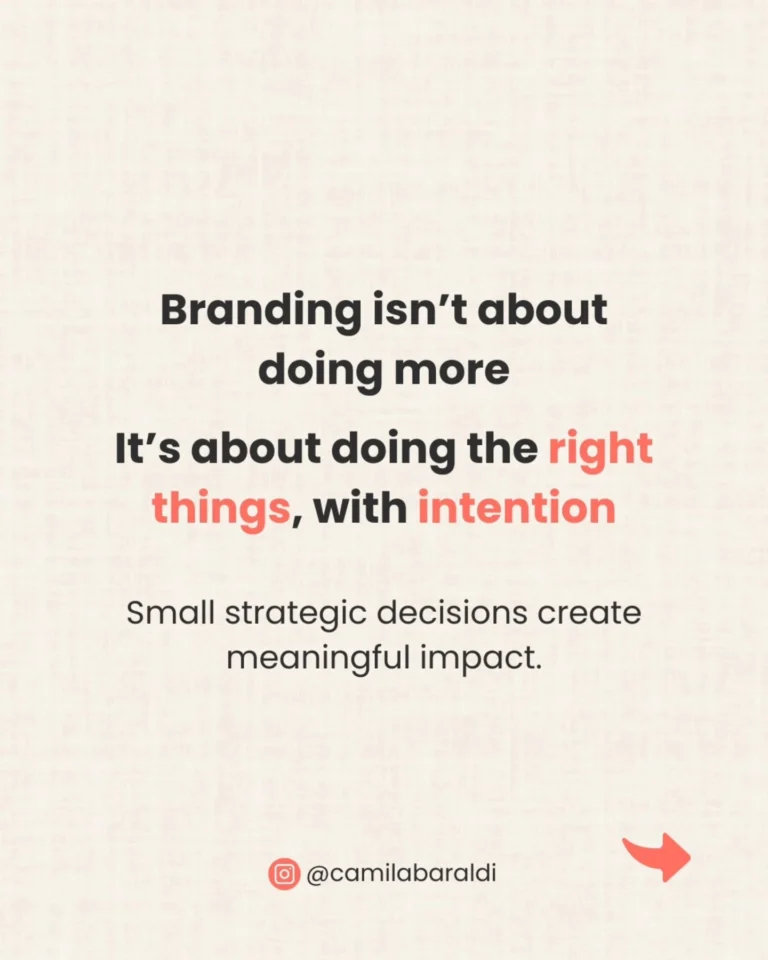 Branding isn't about doing more

It's about doing the right things, with intention

Small strategic decisions create meaningful impact.

@camilabaraldi